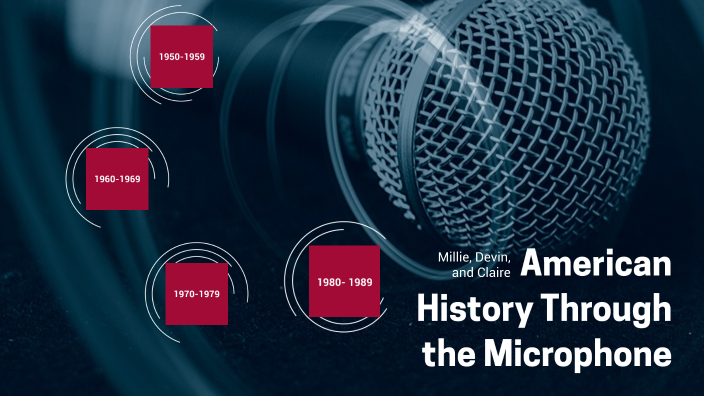 1950-1959

1960-1969

1970-1979

1980- 1989

Millie, Devin, and Claire

American History Through the Microphone